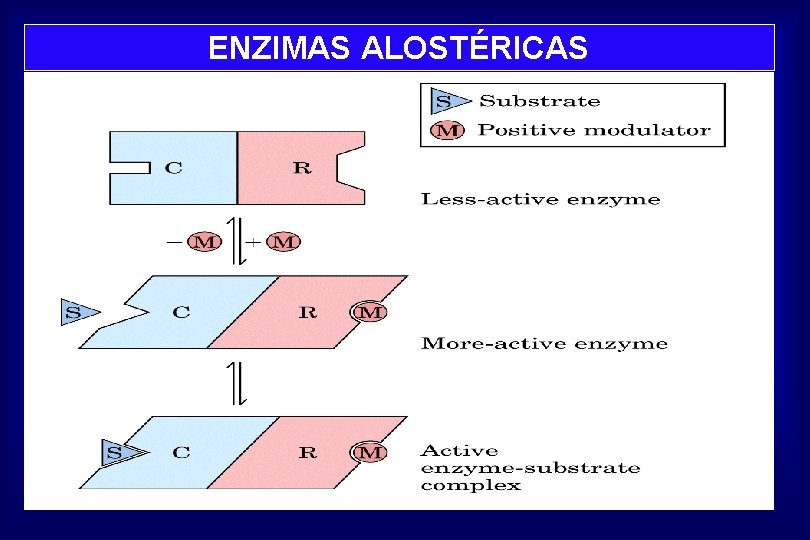 ENZIMAS ALOSTÉRICAS

S Substrate
M Positive modulator

C
R
Less-active enzyme

− M
+ M

S
C
R
M
More-active enzyme

S
C
R
M
Active enzyme-substrate complex